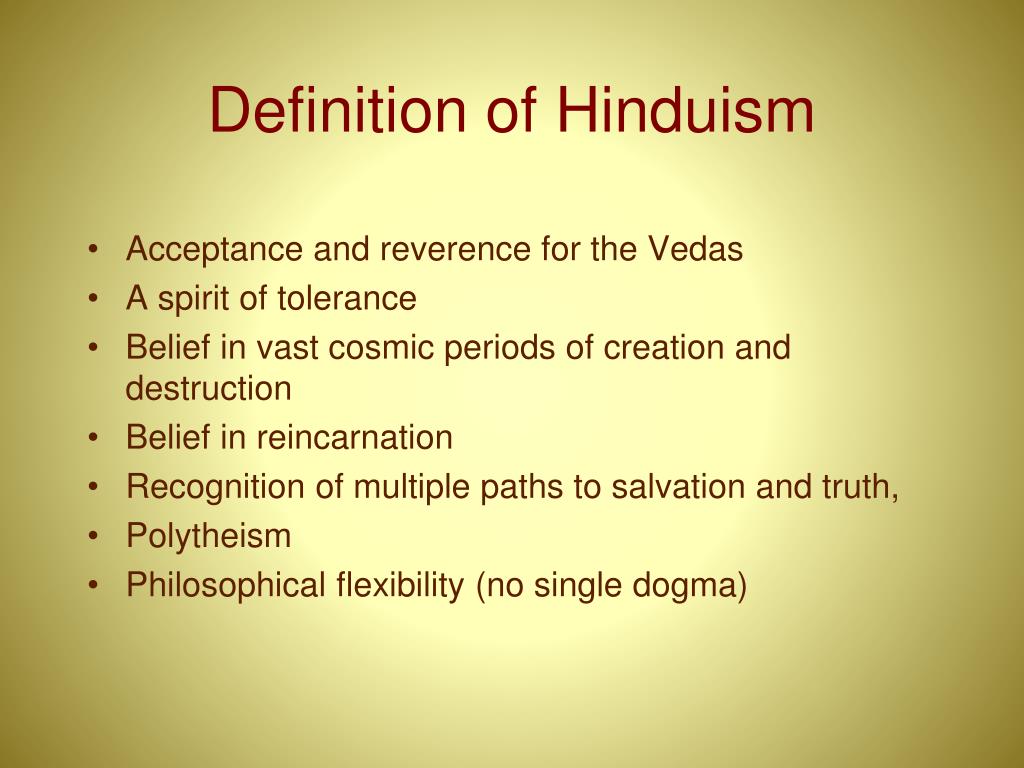 Definition of Hinduism

• Acceptance and reverence for the Vedas
• A spirit of tolerance
• Belief in vast cosmic periods of creation and destruction
• Belief in reincarnation
• Recognition of multiple paths to salvation and truth,
• Polytheism
• Philosophical flexibility (no single dogma)